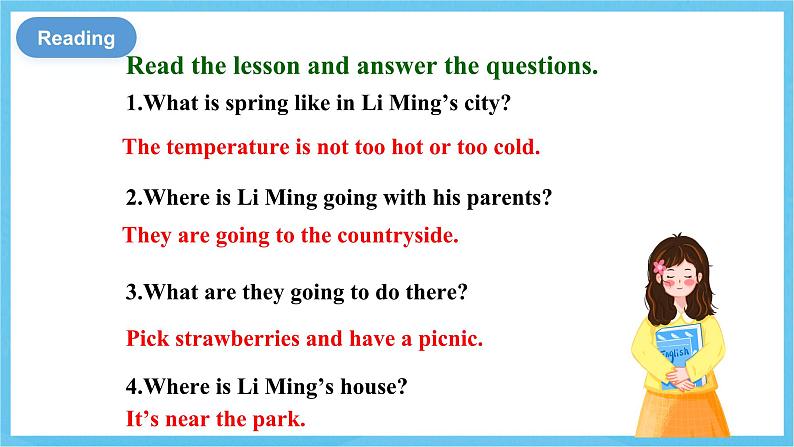 Reading

Read the lesson and answer the questions.

1.What is spring like in Li Ming’s city?

The temperature is not too hot or too cold.

2.Where is Li Ming going with his parents?

They are going to the countryside.

3.What are they going to do there?

Pick strawberries and have a picnic.

4.Where is Li Ming’s house?

It’s near the park.

English